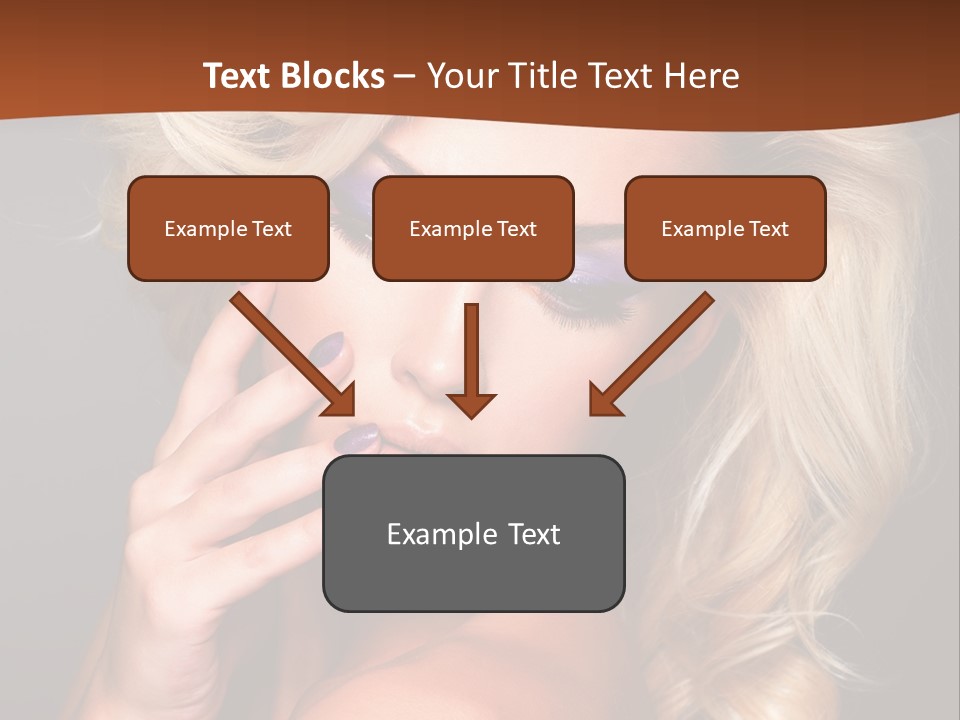 Text Blocks – Your Title Text Here

Example Text

Example Text

Example Text

Example Text